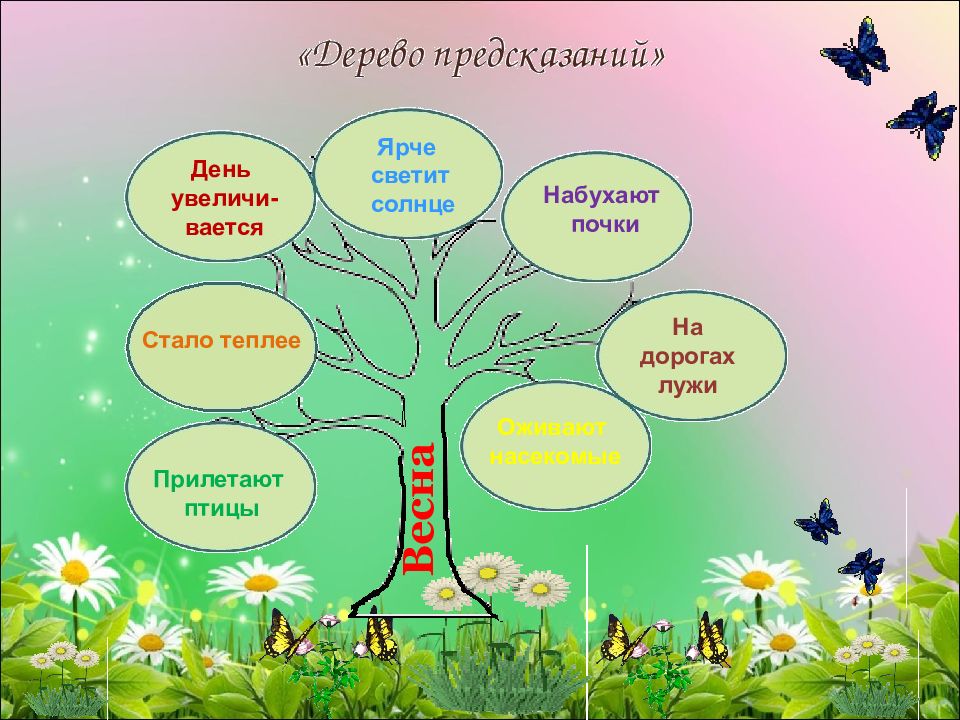 «Дерево предсказаний»

День увеличивается

Ярче светит солнце

Набухают почки

Стало теплее

На дорогах лужи

Оживают насекомые

Прилетают птицы

Весна